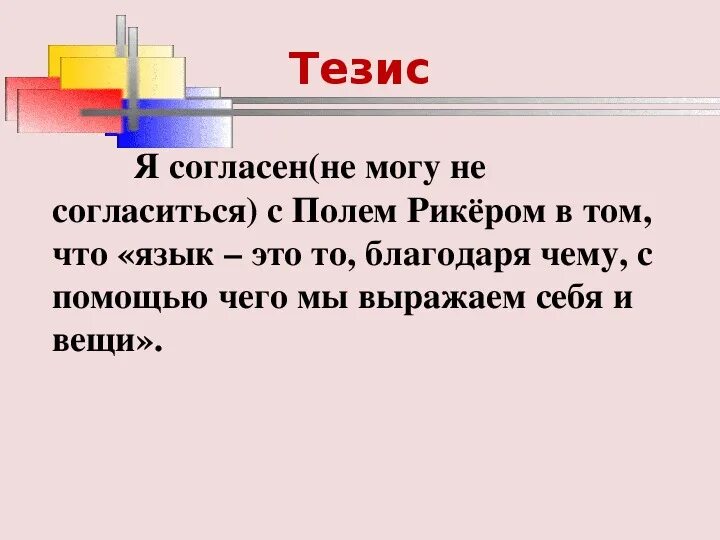 Тезис

Я согласен(не могу не согласиться) с Полем Рикёром в том, что «язык – это то, благодаря чему, с помощью чего мы выражаем себя и вещи».